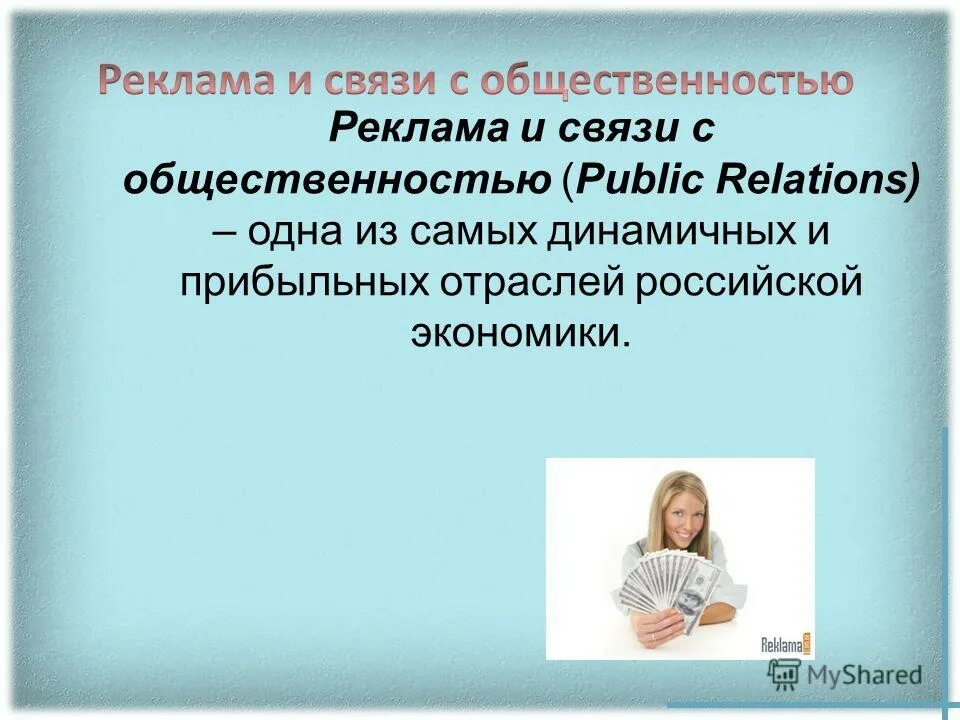 Реклама и связи с общественностью

Реклама и связи с общественностью (Public Relations) – одна из самых динамичных и прибыльных отраслей российской экономики.

Reklama

MyShared